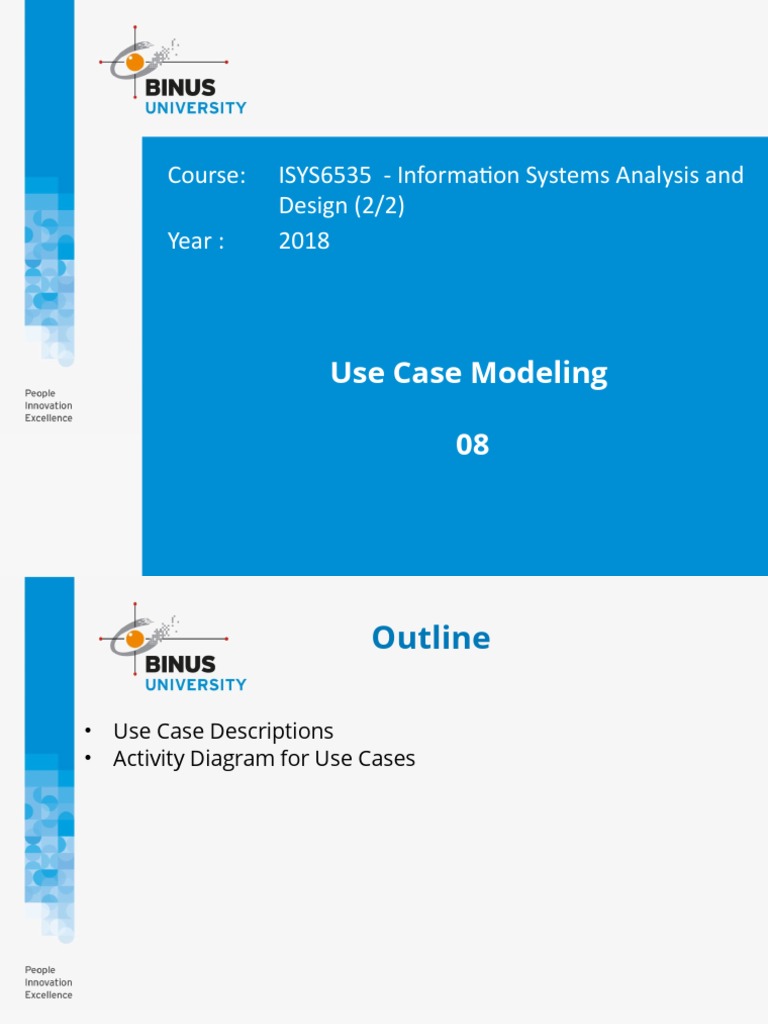 BINUS
UNIVERSITY

Course: ISYS6535 - Information Systems Analysis and Design (2/2)
Year : 2018

Use Case Modeling

08

People
Innovation
Excellence

BINUS
UNIVERSITY

Outline

• Use Case Descriptions
• Activity Diagram for Use Cases

People
Innovation
Excellence